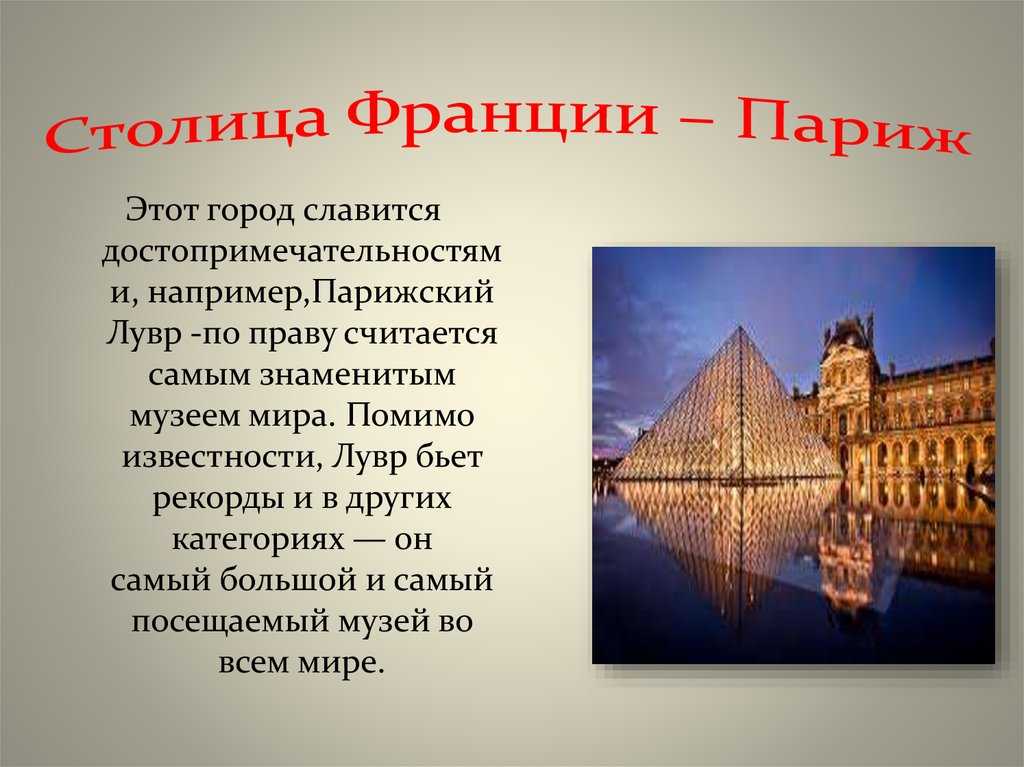 Столица Франции – Париж

Этот город славится достопримечательностями, например,Парижский Лувр -по праву считается самым знаменитым музеем мира. Помимо известности, Лувр бьет рекорды и в других категориях — он самый большой и самый посещаемый музей во всем мире.